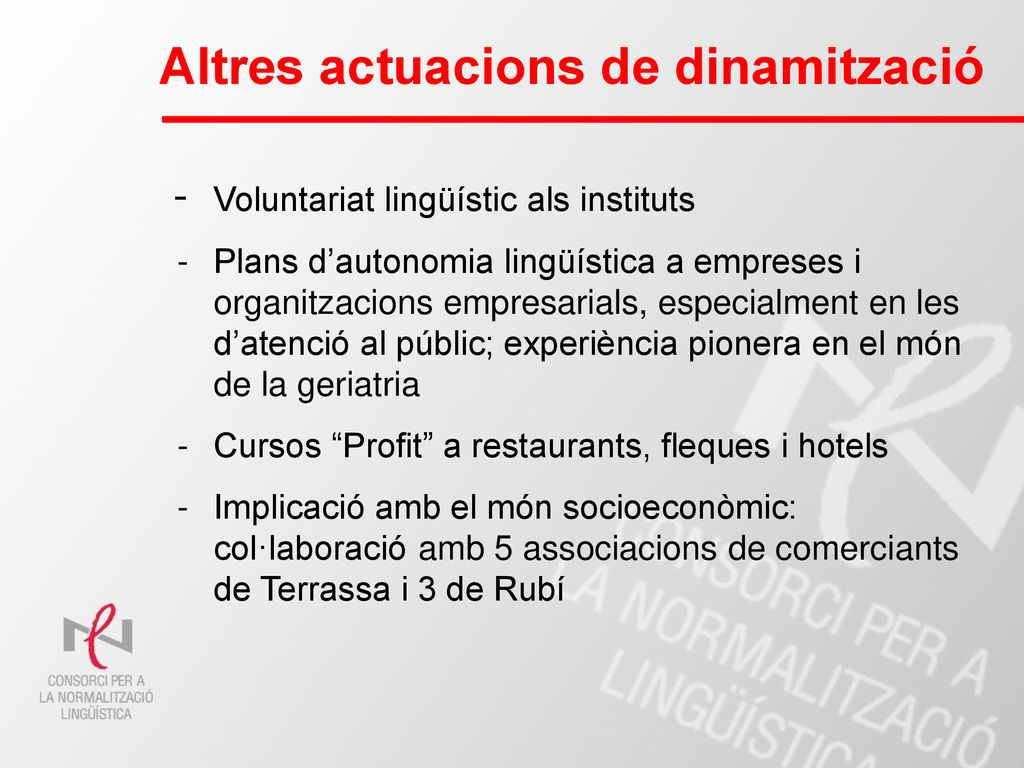 Altres actuacions de dinamització

- Voluntariat lingüístic als instituts
- Plans d’autonomia lingüística a empreses i organitzacions empresarials, especialment en les d’atenció al públic; experiència pionera en el món de la geriatria
- Cursos “Profit” a restaurants, fleques i hotels
- Implicació amb el món socioeconòmic: col·laboració amb 5 associacions de comerciants de Terrassa i 3 de Rubí

CONSORCI PER A LA NORMALITZACIÓ LINGÜÍSTICA

CONSORCI PER A LA NORMALITZACIÓ LINGÜÍSTICA